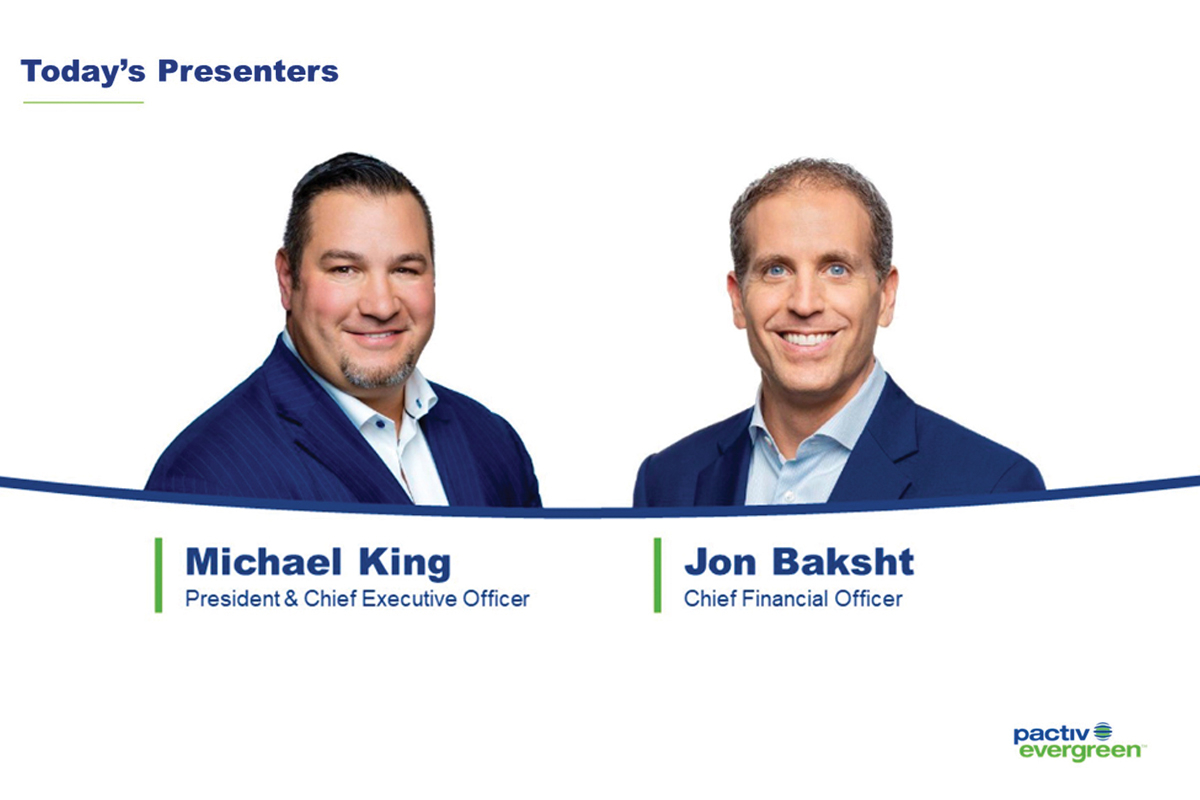 Today's Presenters

Michael King
President & Chief Executive Officer

Jon Baksht
Chief Financial Officer

pactiv evergreen